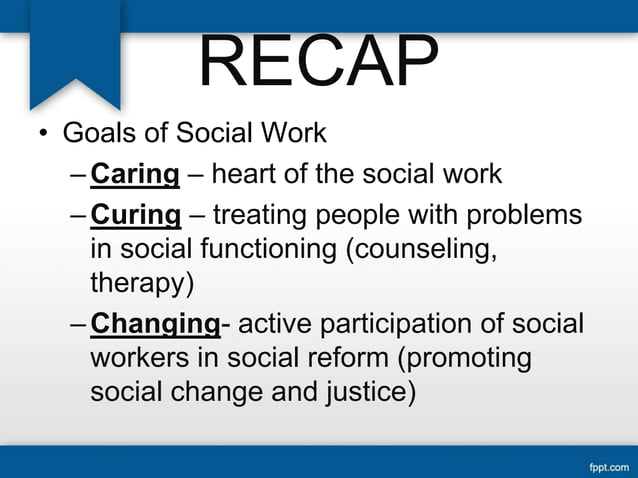 RECAP

• Goals of Social Work

– Caring – heart of the social work

– Curing – treating people with problems in social functioning (counseling, therapy)

– Changing- active participation of social workers in social reform (promoting social change and justice)

fppt.com